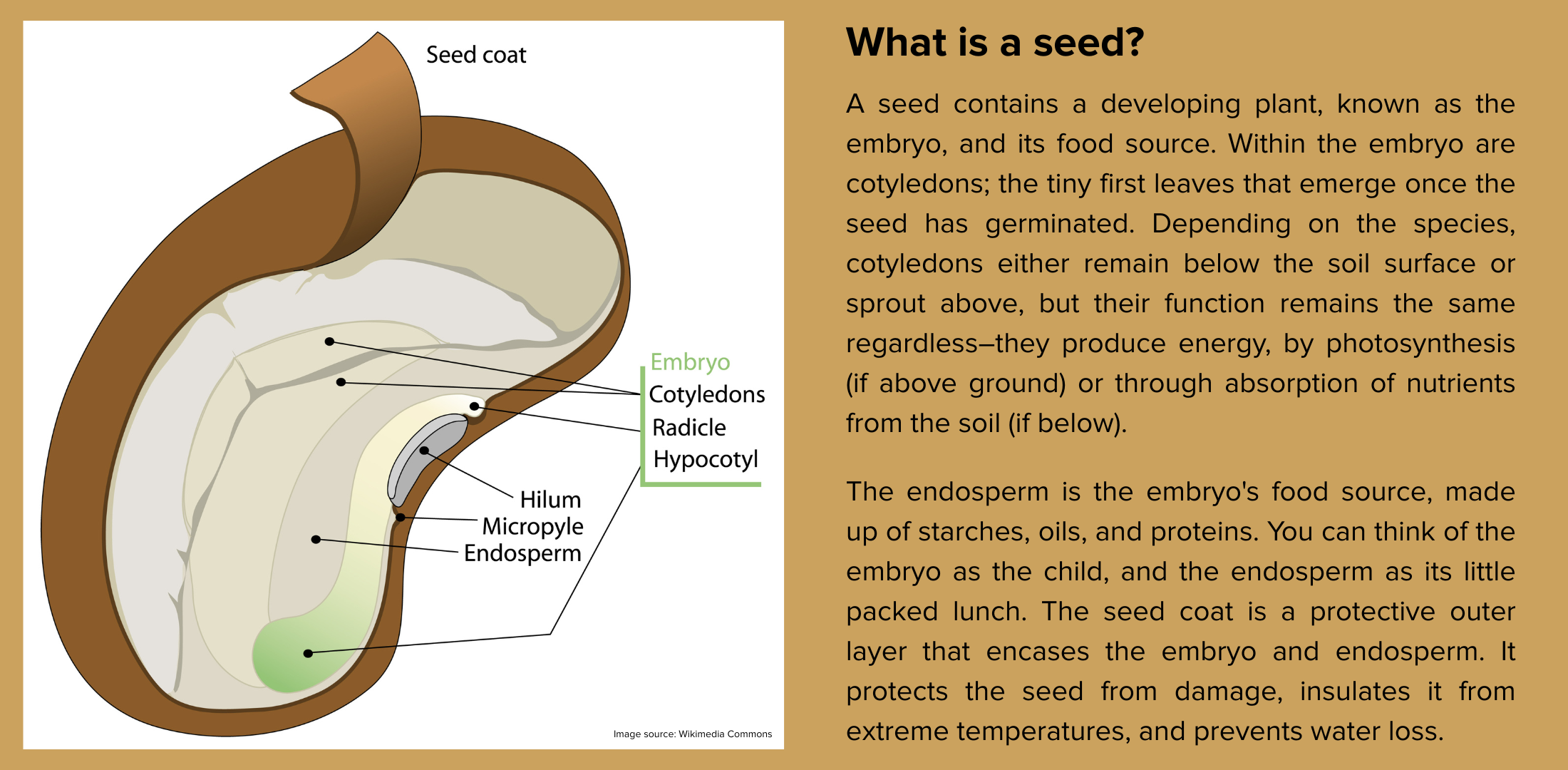 Seed coat

Embryo
Cotyledons
Radicle
Hypocotyl

Hilum
Micropyle
Endosperm

Image source: Wikimedia Commons

What is a seed?

A seed contains a developing plant, known as the embryo, and its food source. Within the embryo are cotyledons; the tiny first leaves that emerge once the seed has germinated. Depending on the species, cotyledons either remain below the soil surface or sprout above, but their function remains the same regardless–they produce energy, by photosynthesis (if above ground) or through absorption of nutrients from the soil (if below).

The endosperm is the embryo's food source, made up of starches, oils, and proteins. You can think of the embryo as the child, and the endosperm as its little packed lunch. The seed coat is a protective outer layer that encases the embryo and endosperm. It protects the seed from damage, insulates it from extreme temperatures, and prevents water loss.